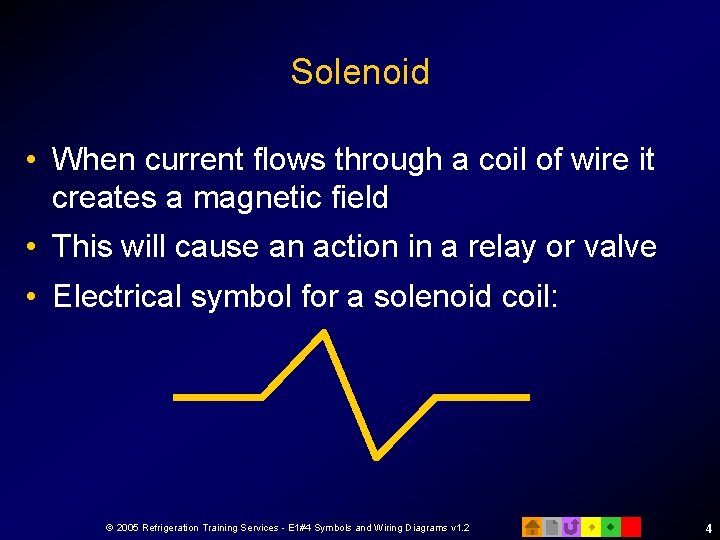 Solenoid

• When current flows through a coil of wire it creates a magnetic field
• This will cause an action in a relay or valve
• Electrical symbol for a solenoid coil:

© 2005 Refrigeration Training Services - E1#4 Symbols and Wiring Diagrams v1.2

4